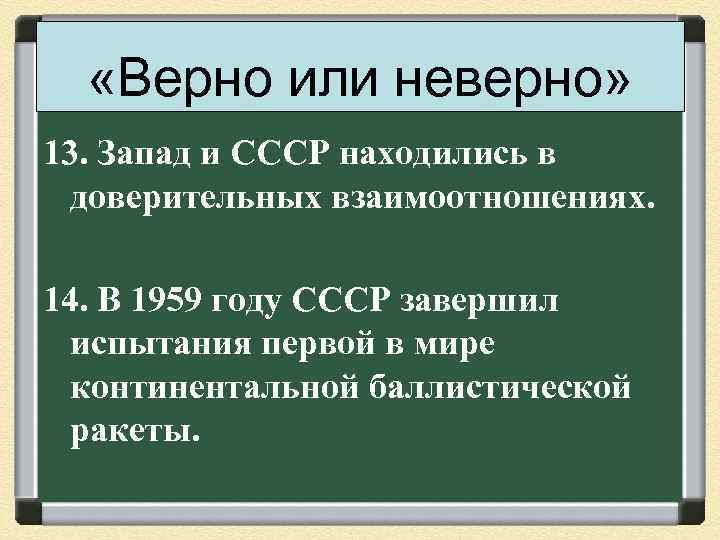 «Верно или неверно»

13. Запад и СССР находились в доверительных взаимоотношениях.

14. В 1959 году СССР завершил испытания первой в мире континентальной баллистической ракеты.